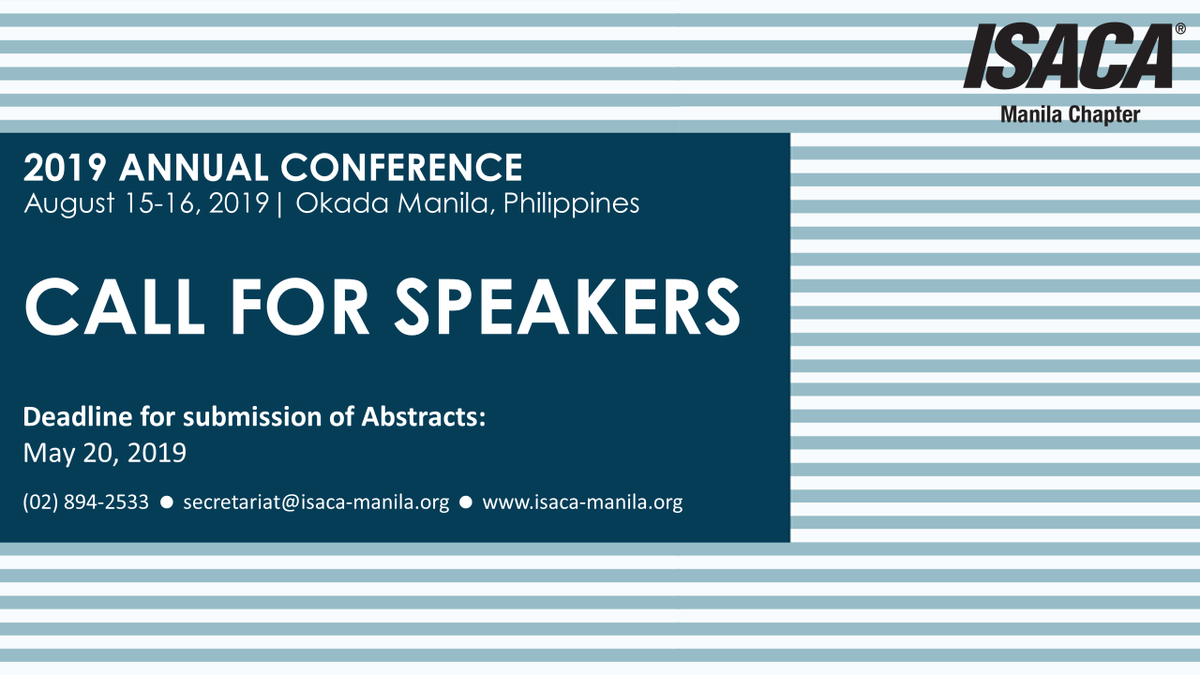 ISACA®
Manila Chapter

2019 ANNUAL CONFERENCE
August 15-16, 2019 | Okada Manila, Philippines

CALL FOR SPEAKERS

Deadline for submission of Abstracts:
May 20, 2019

(02) 894-2533 ● secretariat@isaca-manila.org ● www.isaca-manila.org